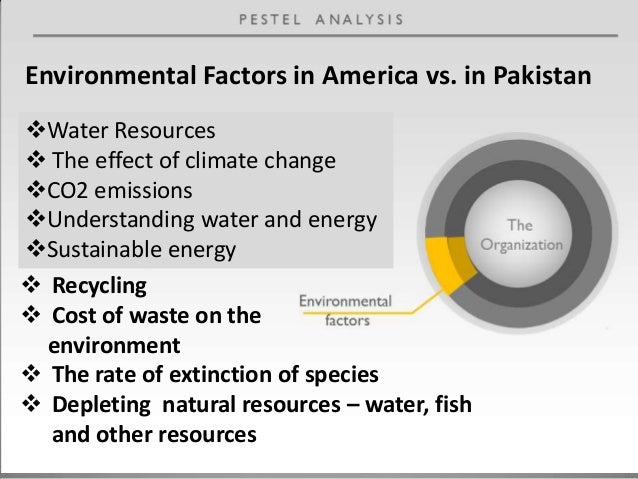 PESTEL ANALYSIS

Environmental Factors in America vs. in Pakistan

❖Water Resources
❖ The effect of climate change
❖CO2 emissions
❖Understanding water and energy
❖Sustainable energy
❖ Recycling
❖ Cost of waste on the environment
❖ The rate of extinction of species
❖ Depleting natural resources – water, fish and other resources

The Organization

Environmental factors